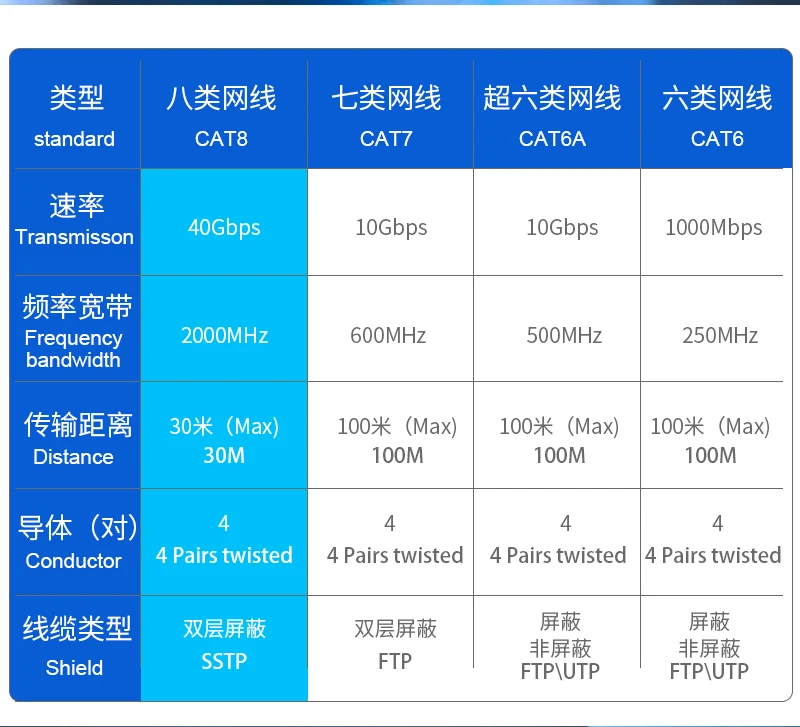 | 类型 standard | 八类网线 CAT8 | 七类网线 CAT7 | 超六类网线 CAT6A | 六类网线 CAT6 |
|---|---|---|---|---|
| 速率 Transmisson | 40Gbps | 10Gbps | 10Gbps | 1000Mbps |
| 频率宽带 Frequency bandwidth | 2000MHz | 600MHz | 500MHz | 250MHz |
| 传输距离 Distance | 30米（Max) 30M | 100米（Max) 100M | 100米（Max) 100M | 100米（Max) 100M |
| 导体（对) Conductor | 4 4 Pairs twisted | 4 4 Pairs twisted | 4 4 Pairs twisted | 4 4 Pairs twisted |
| 线缆类型 Shield | 双层屏蔽 SSTP | 双层屏蔽 FTP | 屏蔽 非屏蔽 FTP\UTP | 屏蔽 非屏蔽 FTP\UTP |